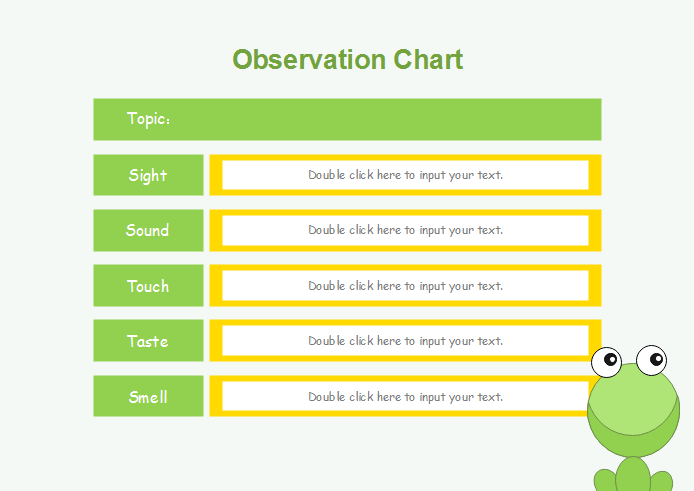 Observation Chart

Topic:

| Sight | Double click here to input your text. |
|---|---|
| Sound | Double click here to input your text. |
| Touch | Double click here to input your text. |
| Taste | Double click here to input your text. |
| Smell | Double click here to input your text. |